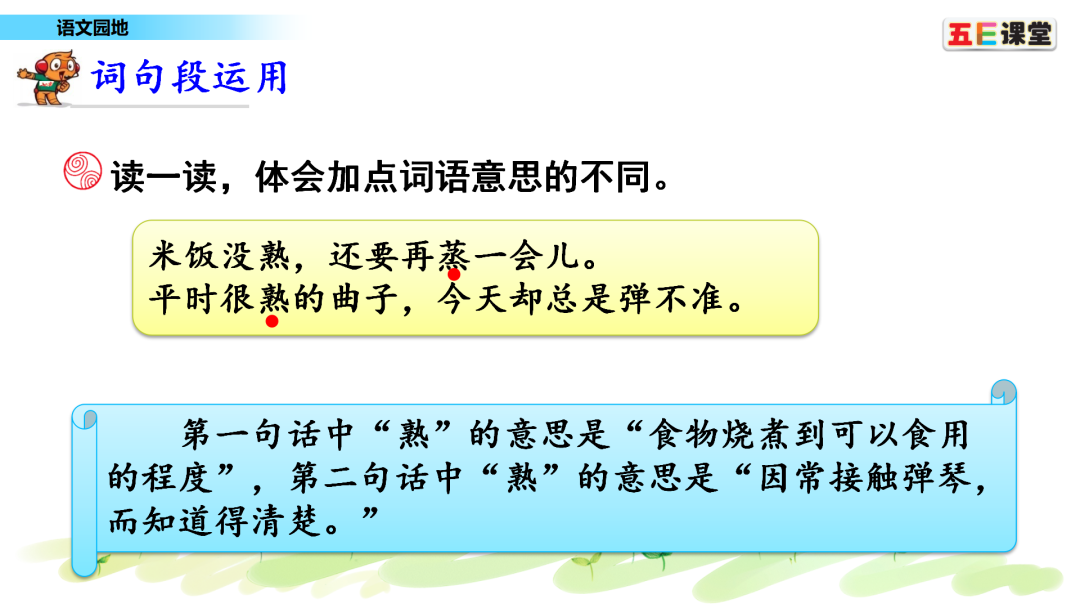 语文园地

五E课堂

词句段运用

读一读，体会加点词语意思的不同。

米饭没熟，还要再蒸一会儿。
平时很熟的曲子，今天却总是弹不准。

第一句话中“熟”的意思是“食物烧煮到可以食用的程度”，第二句话中“熟”的意思是“因常接触弹琴，而知道得清楚。”